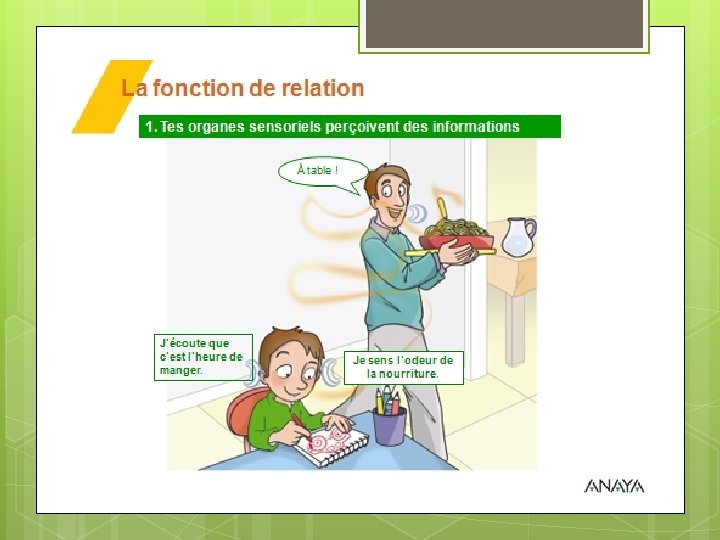 La fonction de relation

1. Tes organes sensoriels perçoivent des informations

À table !

J'écoute que c'est l'heure de manger.

Je sens l'odeur de la nourriture.

ANAYA